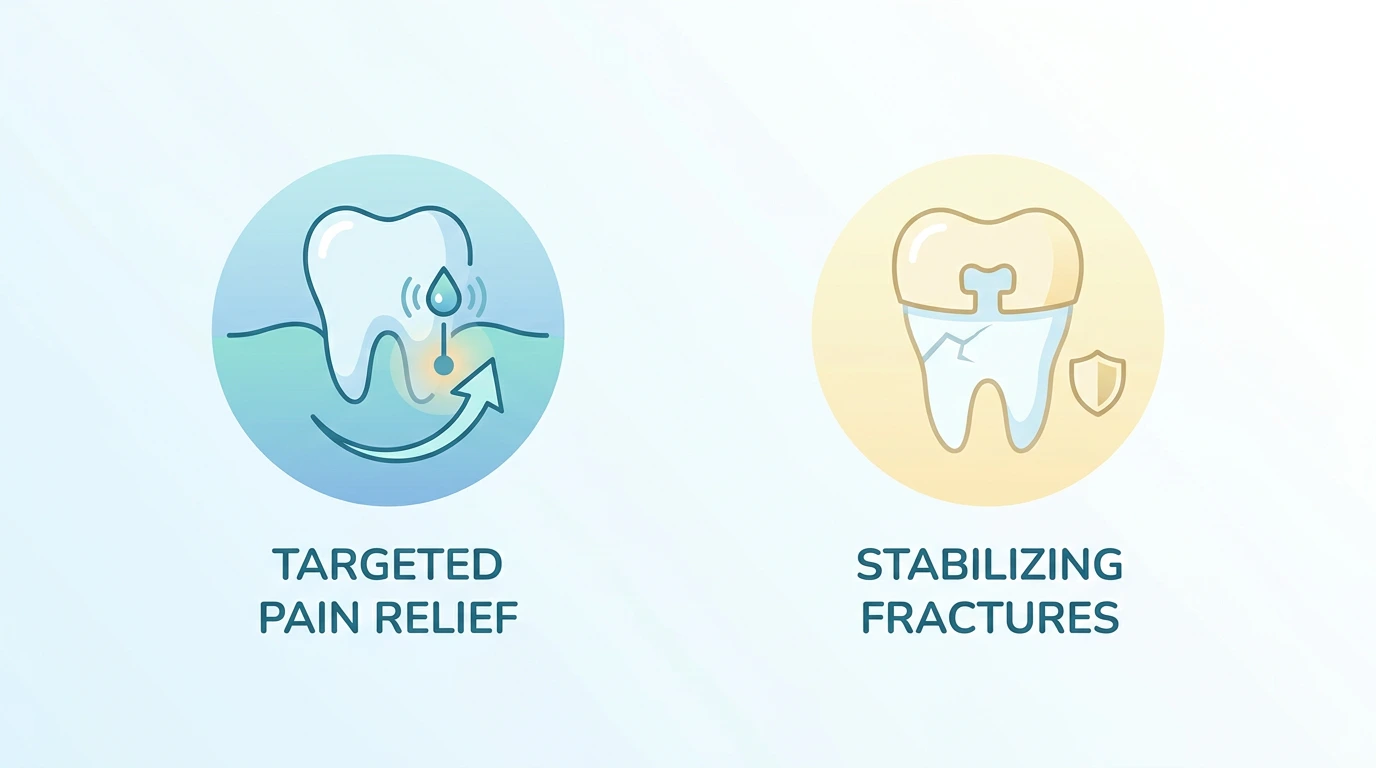 TARGETED
PAIN RELIEF

STABILIZING
FRACTURES